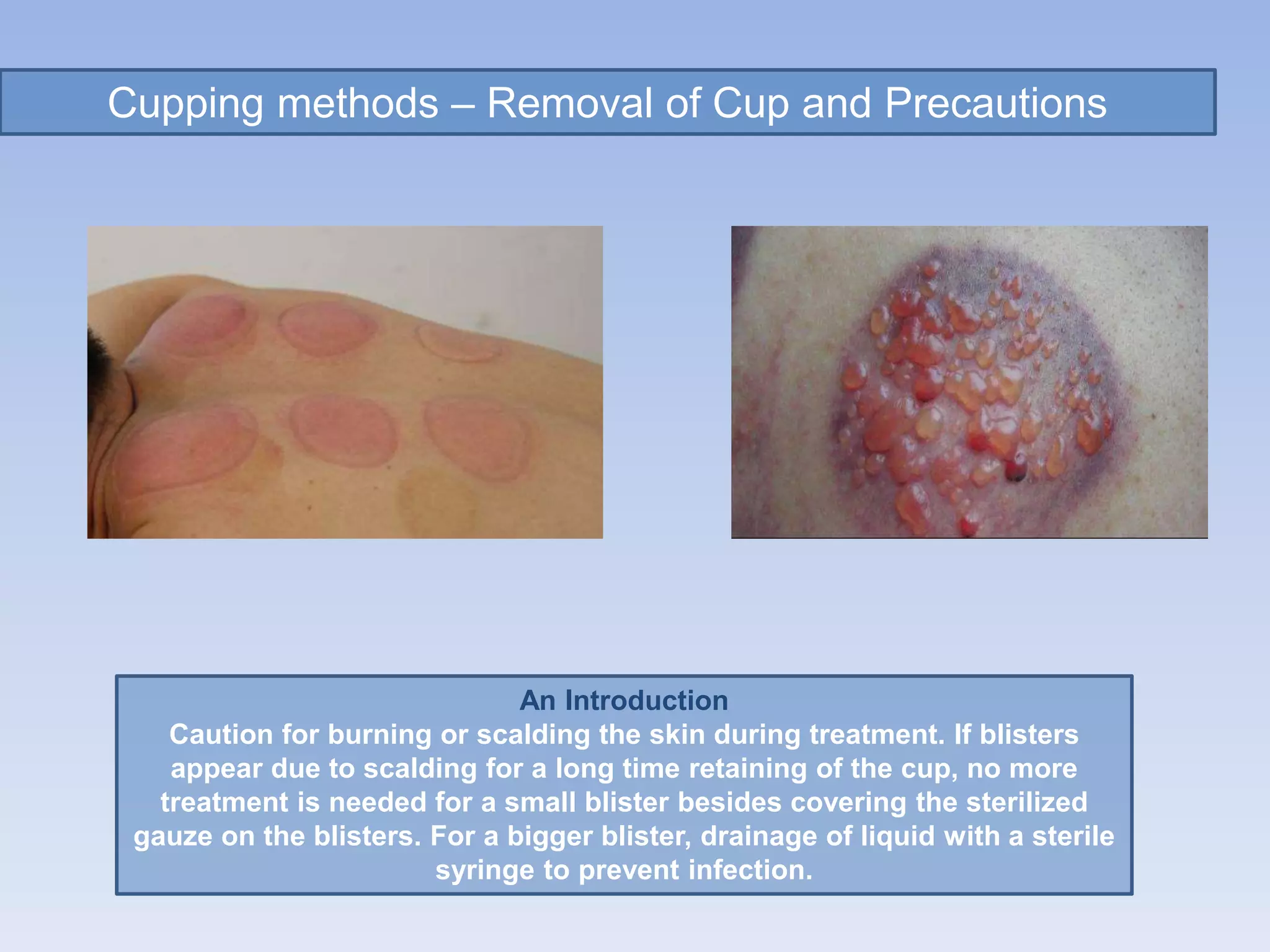 Cupping methods – Removal of Cup and Precautions

An Introduction
Caution for burning or scalding the skin during treatment. If blisters appear due to scalding for a long time retaining of the cup, no more treatment is needed for a small blister besides covering the sterilized gauze on the blisters. For a bigger blister, drainage of liquid with a sterile syringe to prevent infection.